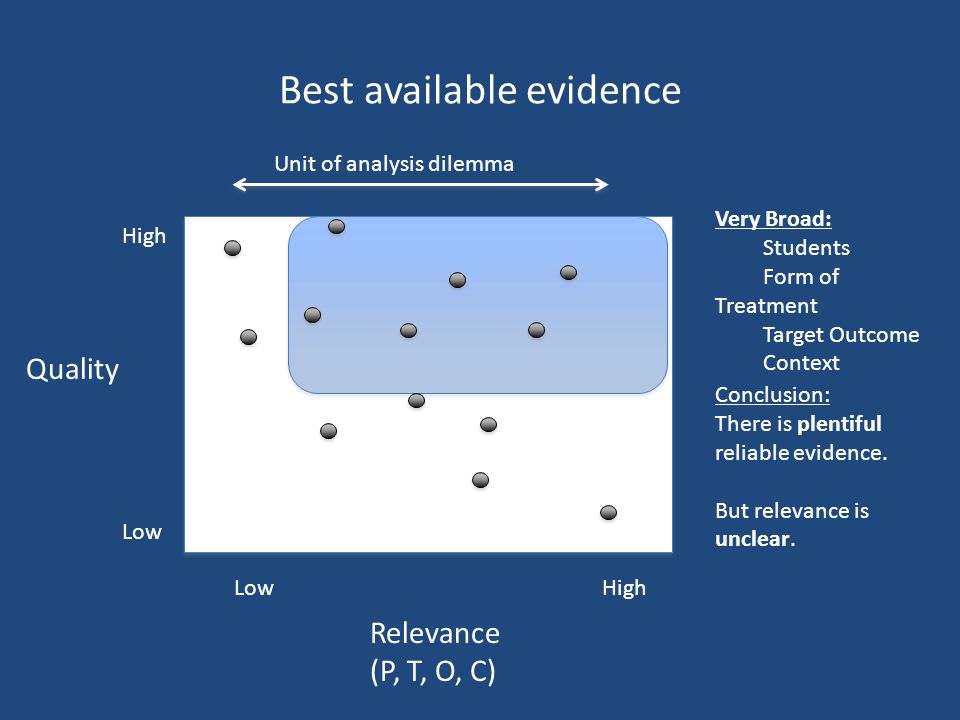 Best available evidence

Unit of analysis dilemma

High

Quality

Low

Low

High

Relevance
(P, T, O, C)

Very Broad:
Students
Form of Treatment
Target Outcome
Context

Conclusion:
There is plentiful reliable evidence.

But relevance is unclear.